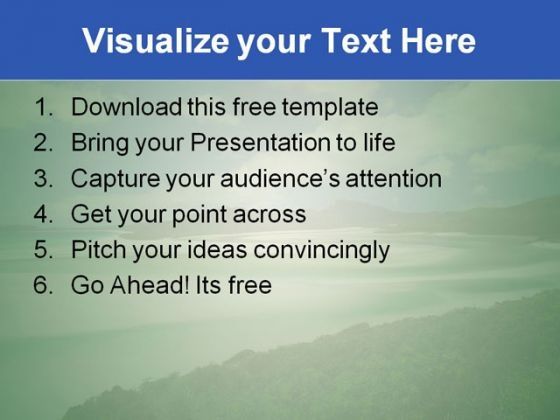 Visualize your Text Here

1. Download this free template
2. Bring your Presentation to life
3. Capture your audience's attention
4. Get your point across
5. Pitch your ideas convincingly
6. Go Ahead! Its free